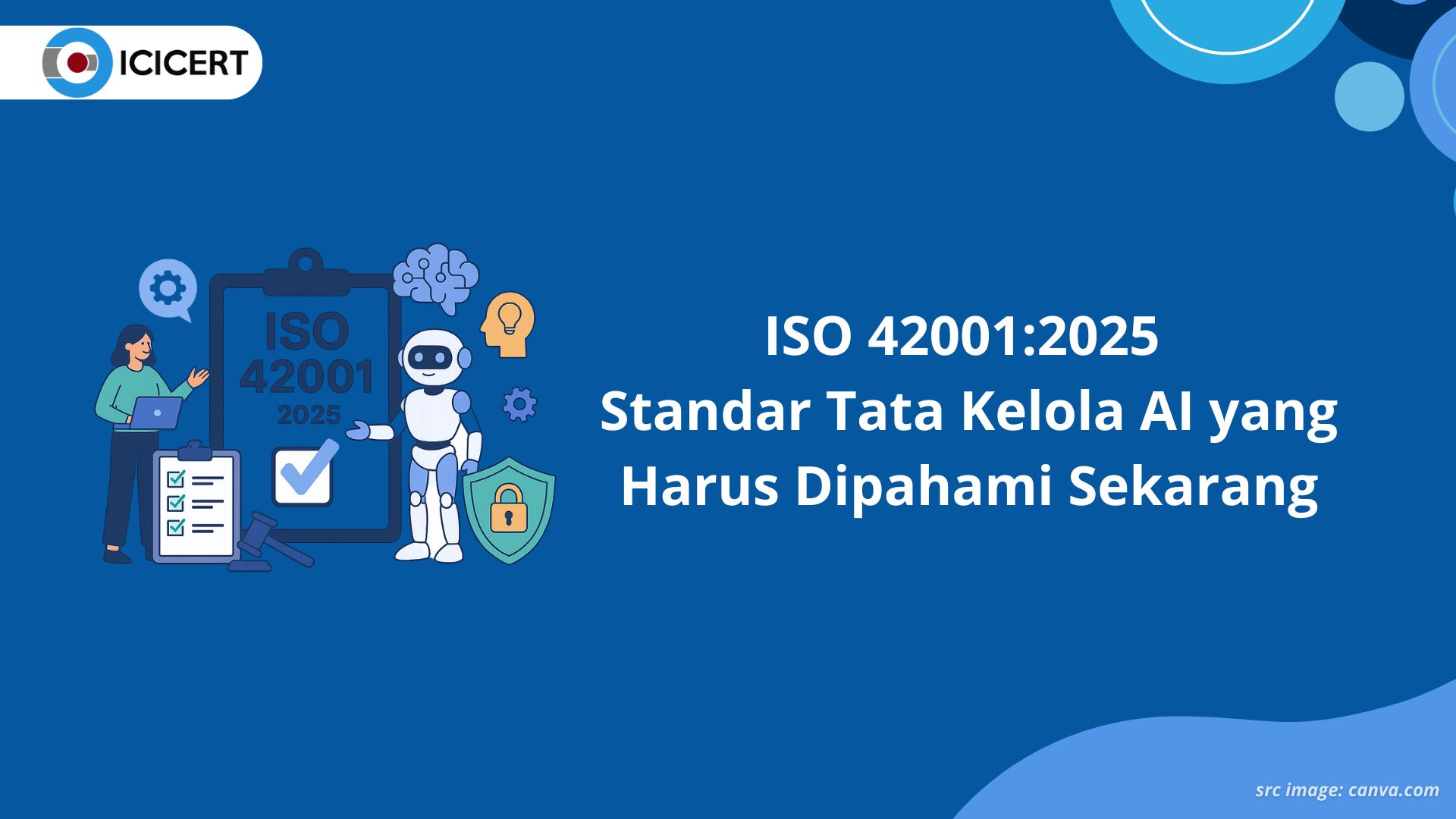 ICICERT

ISO 42001 2025

ISO 42001:2025
Standar Tata Kelola AI yang Harus Dipahami Sekarang

src image: canva.com